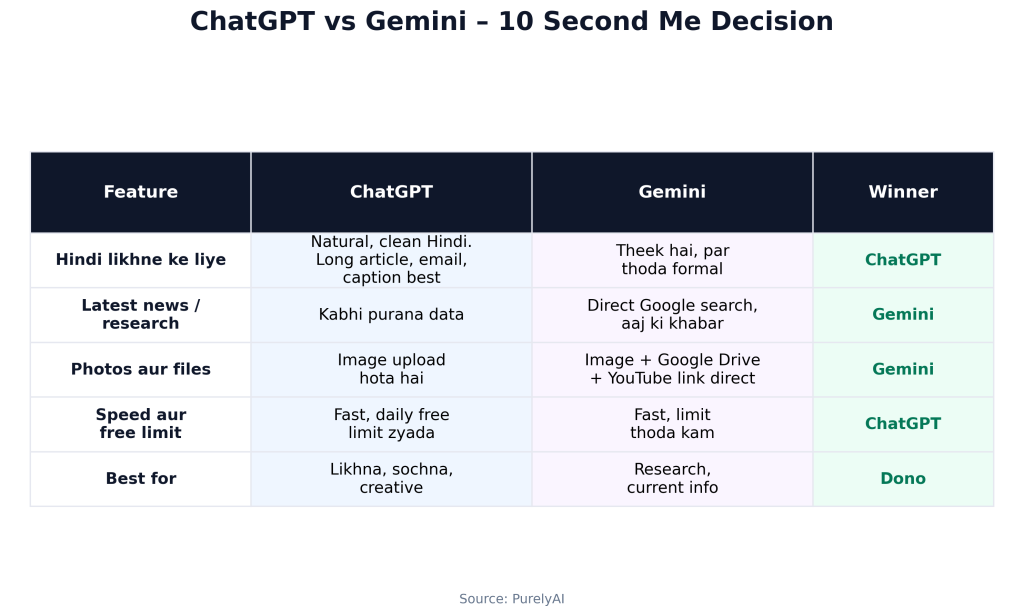 ChatGPT vs Gemini – 10 Second Me Decision

| Feature | ChatGPT | Gemini | Winner |
|---|---|---|---|
| Hindi likhne ke liye | Natural, clean Hindi. Long article, email, caption best | Theek hai, par thoda formal | ChatGPT |
| Latest news / research | Kabhi purana data | Direct Google search, aaj ki khabar | Gemini |
| Photos aur files | Image upload hota hai | Image + Google Drive + YouTube link direct | Gemini |
| Speed aur free limit | Fast, daily free limit zyada | Fast, limit thoda kam | ChatGPT |
| Best for | Likhna, sochna, creative | Research, current info | Dono |

Source: PurelyAI